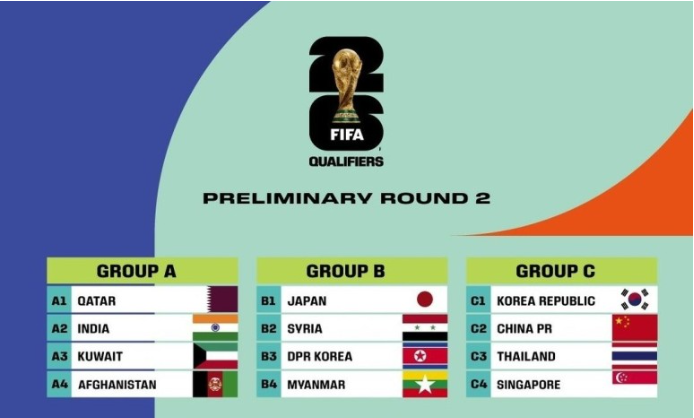 26 FIFA
QUALIFIERS

PRELIMINARY ROUND 2

| GROUP A | |
|---|---|
| A1 | QATAR |
| A2 | INDIA |
| A3 | KUWAIT |
| A4 | AFGHANISTAN |

| GROUP B | |
|---|---|
| B1 | JAPAN |
| B2 | SYRIA |
| B3 | DPR KOREA |
| B4 | MYANMAR |

| GROUP C | |
|---|---|
| C1 | KOREA REPUBLIC |
| C2 | CHINA PR |
| C3 | THAILAND |
| C4 | SINGAPORE |